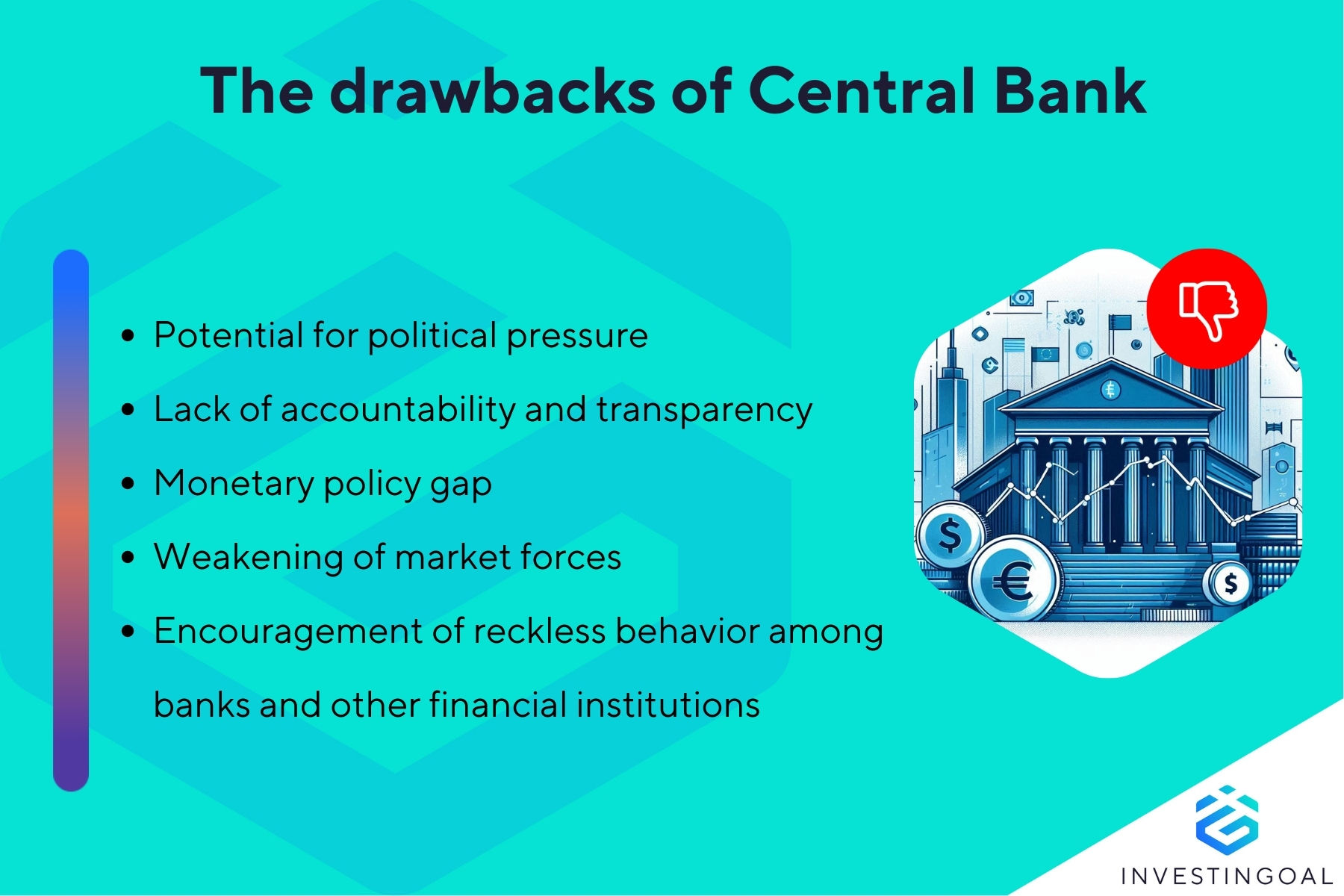 The drawbacks of Central Bank

- Potential for political pressure
- Lack of accountability and transparency
- Monetary policy gap
- Weakening of market forces
- Encouragement of reckless behavior among banks and other financial institutions

$

€

$

INVESTINGOAL